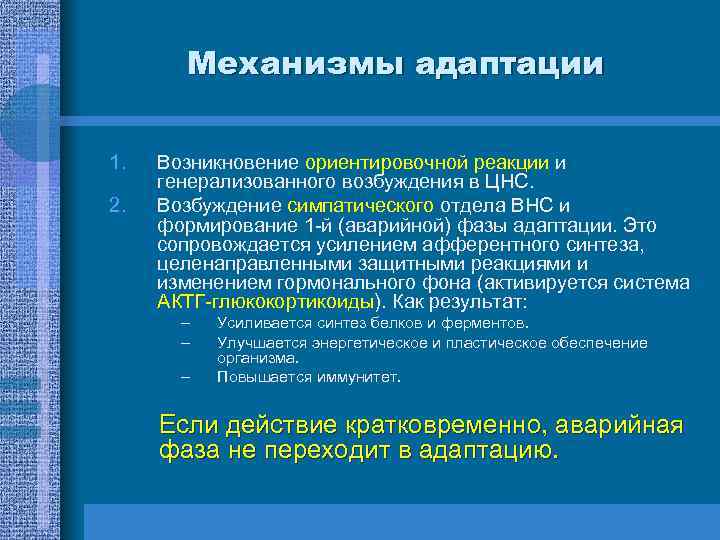 Механизмы адаптации

1. Возникновение ориентировочной реакции и генерализованного возбуждения в ЦНС.
2. Возбуждение симпатического отдела ВНС и формирование 1-й (аварийной) фазы адаптации. Это сопровождается усилением афферентного синтеза, целенаправленными защитными реакциями и изменением гормонального фона (активируется система АКТГ-глюкокортикоиды). Как результат:
– Усиливается синтез белков и ферментов.
– Улучшается энергетическое и пластическое обеспечение организма.
– Повышается иммунитет.

Если действие кратковременно, аварийная фаза не переходит в адаптацию.